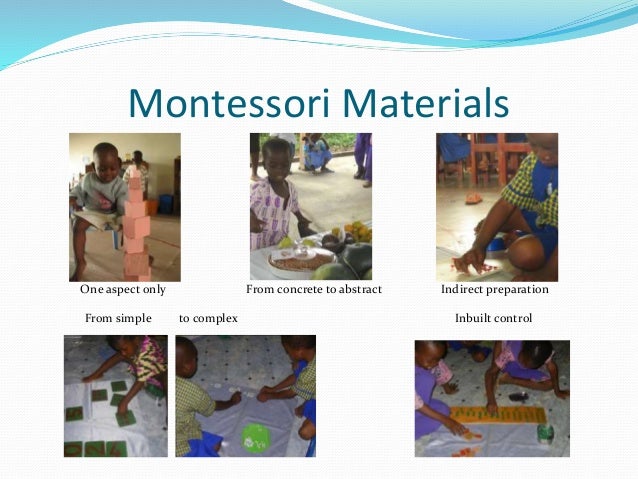 Montessori Materials

One aspect only

From concrete to abstract

Indirect preparation

From simple to complex

Inbuilt control